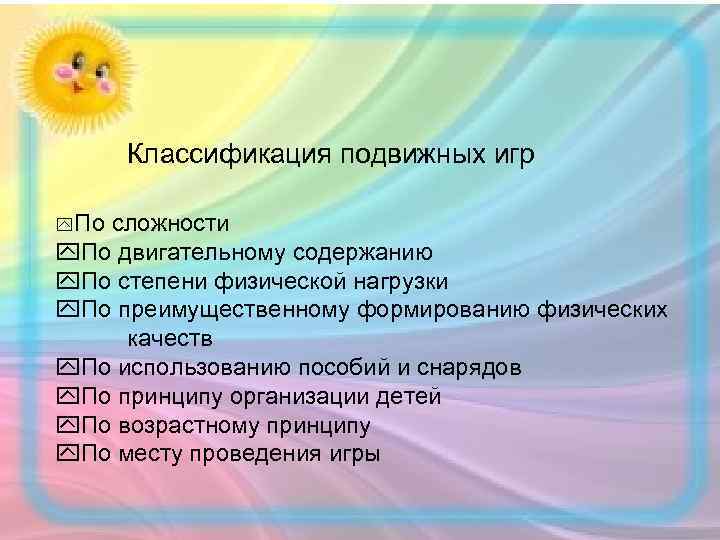 Классификация подвижных игр

По сложности
По двигательному содержанию
По степени физической нагрузки
По преимущественному формированию физических качеств
По использованию пособий и снарядов
По принципу организации детей
По возрастному принципу
По месту проведения игры